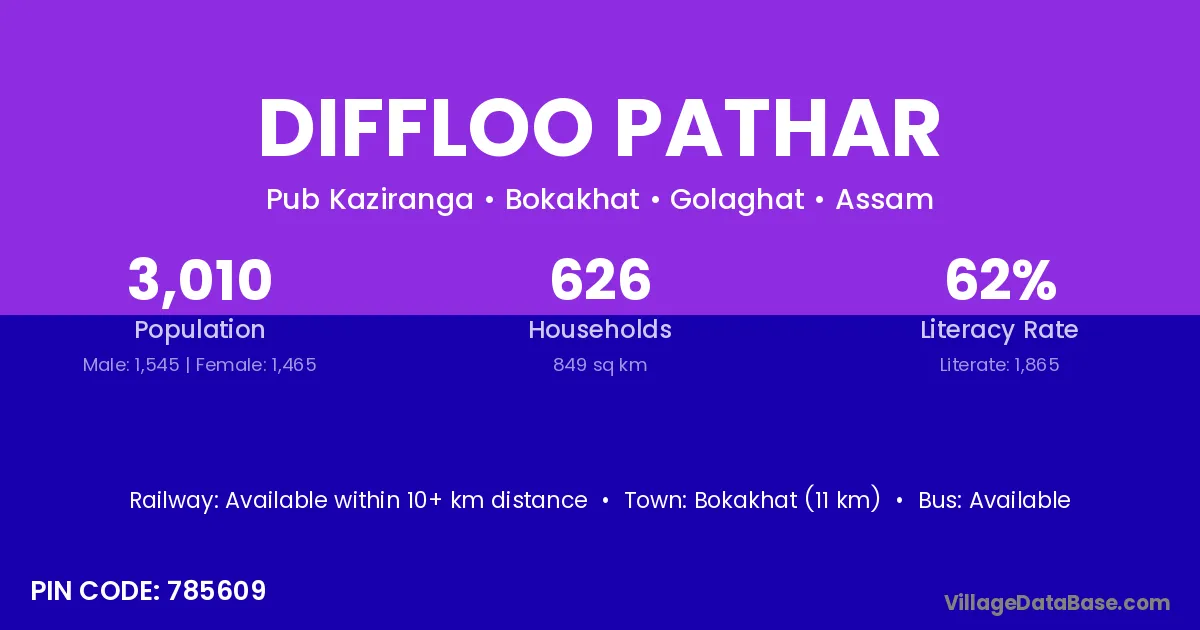 DIFFLOO PATHAR

Pub Kaziranga • Bokakhat • Golaghat • Assam

3,010
Population
Male: 1,545 | Female: 1,465

626
Households
849 sq km

62%
Literacy Rate
Literate: 1,865

Railway: Available within 10+ km distance • Town: Bokakhat (11 km) • Bus: Available

PIN CODE: 785609

VillageDataBase.com